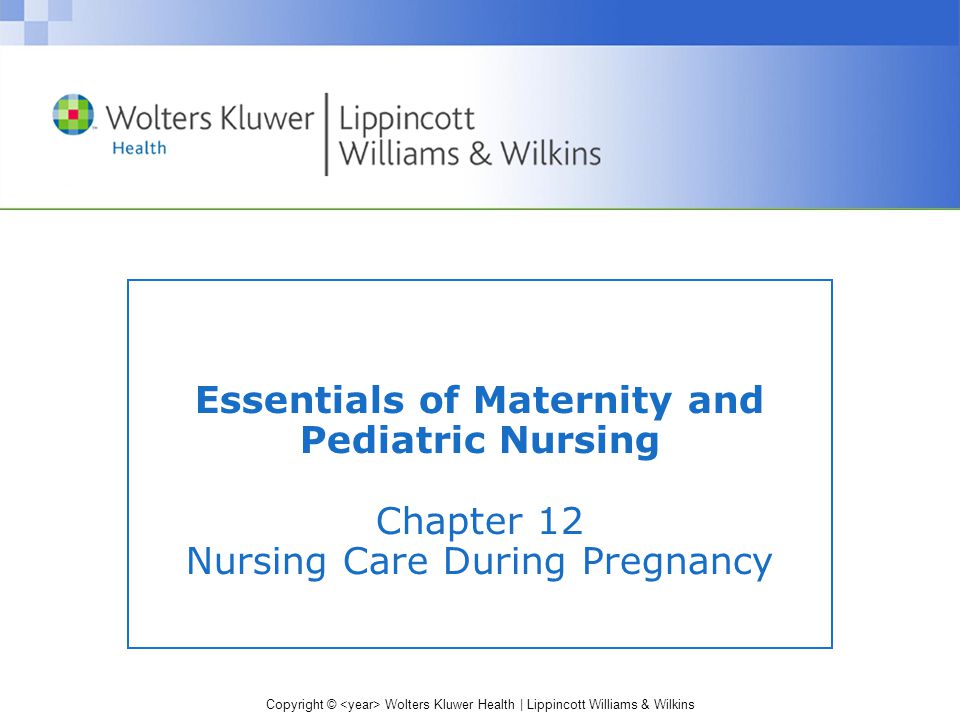 Wolters Kluwer Health | Lippincott Williams & Wilkins

Essentials of Maternity and Pediatric Nursing

Chapter 12
Nursing Care During Pregnancy

Copyright © <year> Wolters Kluwer Health | Lippincott Williams & Wilkins